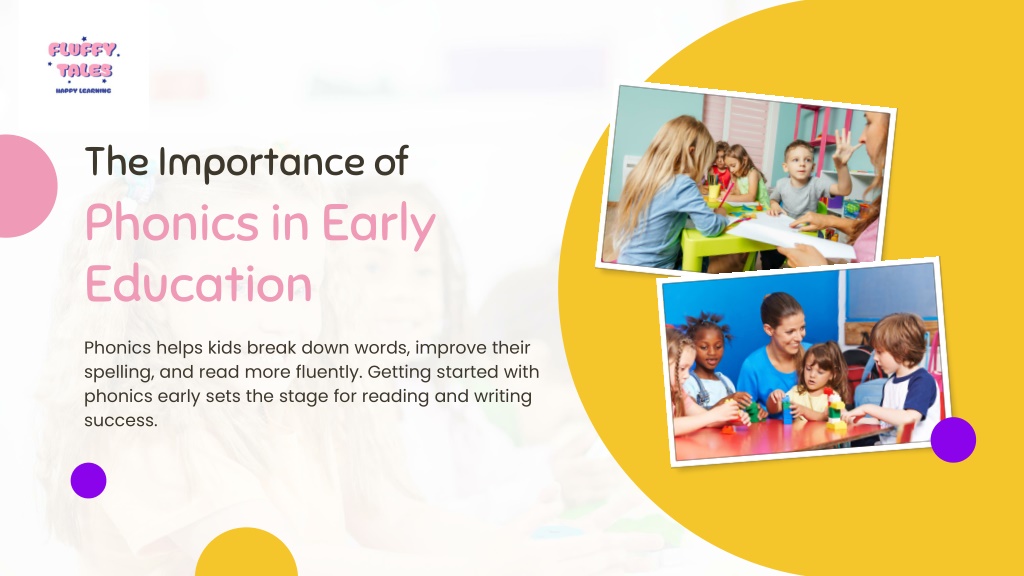 FLUFFY TALES
HAPPY LEARNING

The Importance of
Phonics in Early Education

Phonics helps kids break down words, improve their spelling, and read more fluently. Getting started with phonics early sets the stage for reading and writing success.